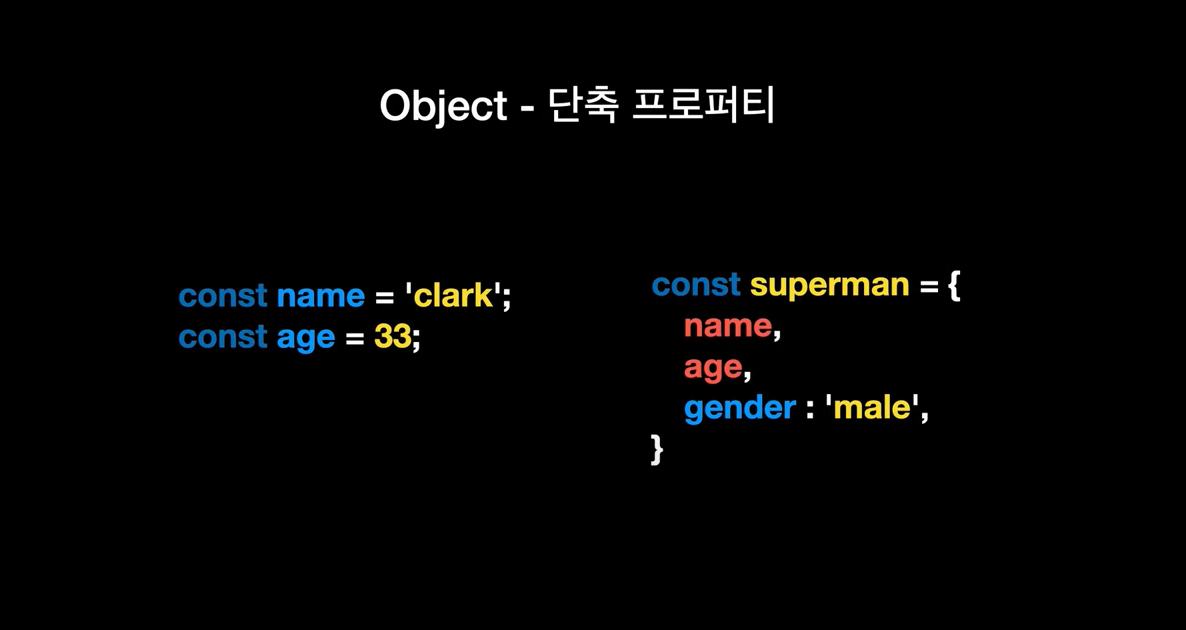 Object - 단축 프로퍼티

const name = 'clark';
const age = 33;

const superman = {
name,
age,
gender : 'male',
}